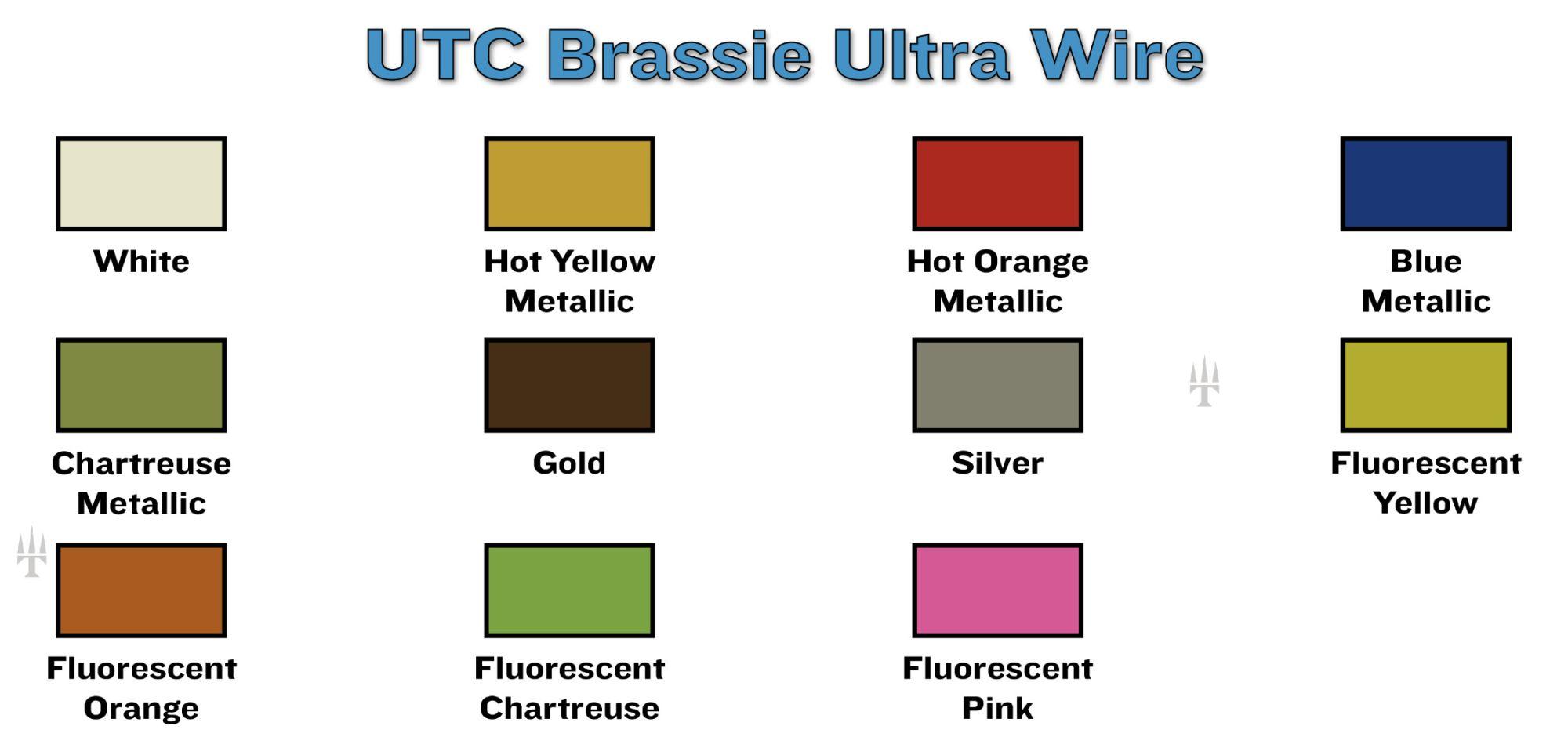 UTC Brassie Ultra Wire

White

Hot Yellow Metallic

Hot Orange Metallic

Blue Metallic

Chartreuse Metallic

Gold

Silver

Fluorescent Yellow

Fluorescent Orange

Fluorescent Chartreuse

Fluorescent Pink